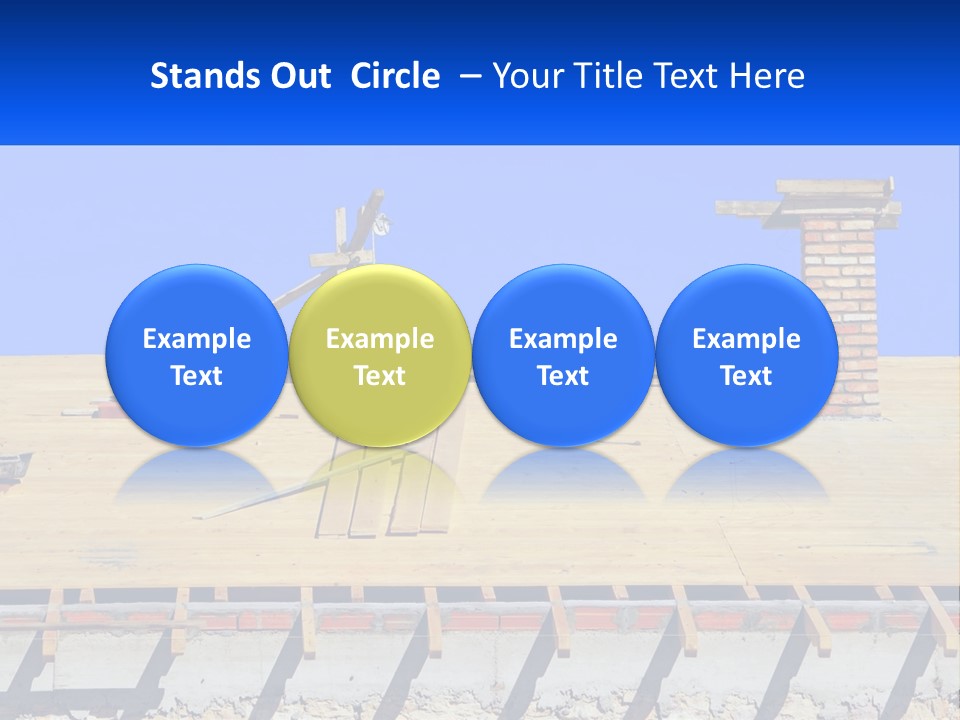 Stands Out Circle – Your Title Text Here

Example Text

Example Text

Example Text

Example Text